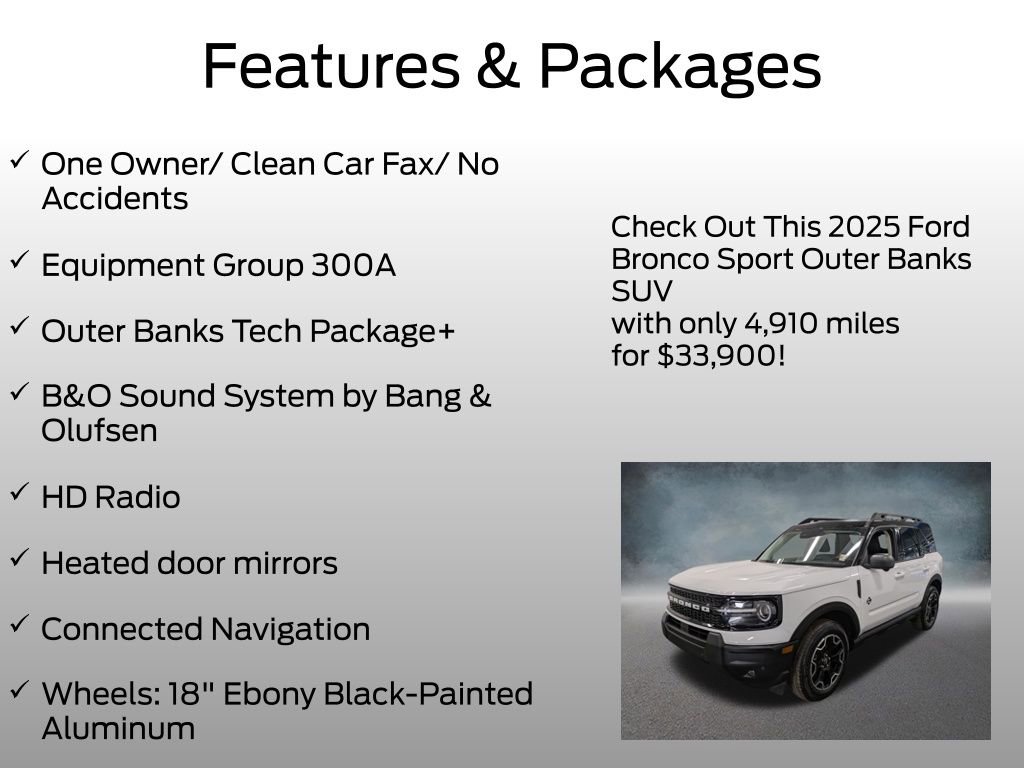 Features & Packages

✓ One Owner/ Clean Car Fax/ No Accidents

✓ Equipment Group 300A

✓ Outer Banks Tech Package+

✓ B&O Sound System by Bang & Olufsen

✓ HD Radio

✓ Heated door mirrors

✓ Connected Navigation

✓ Wheels: 18" Ebony Black-Painted Aluminum

Check Out This 2025 Ford Bronco Sport Outer Banks SUV
with only 4,910 miles
for $33,900!

BRONCO